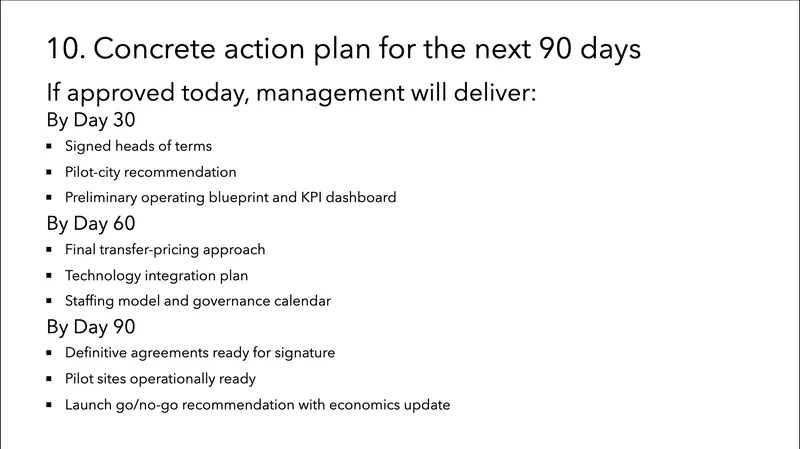 10. Concrete action plan for the next 90 days

If approved today, management will deliver:

By Day 30

- Signed heads of terms
- Pilot-city recommendation
- Preliminary operating blueprint and KPI dashboard

By Day 60

- Final transfer-pricing approach
- Technology integration plan
- Staffing model and governance calendar

By Day 90

- Definitive agreements ready for signature
- Pilot sites operationally ready
- Launch go/no-go recommendation with economics update